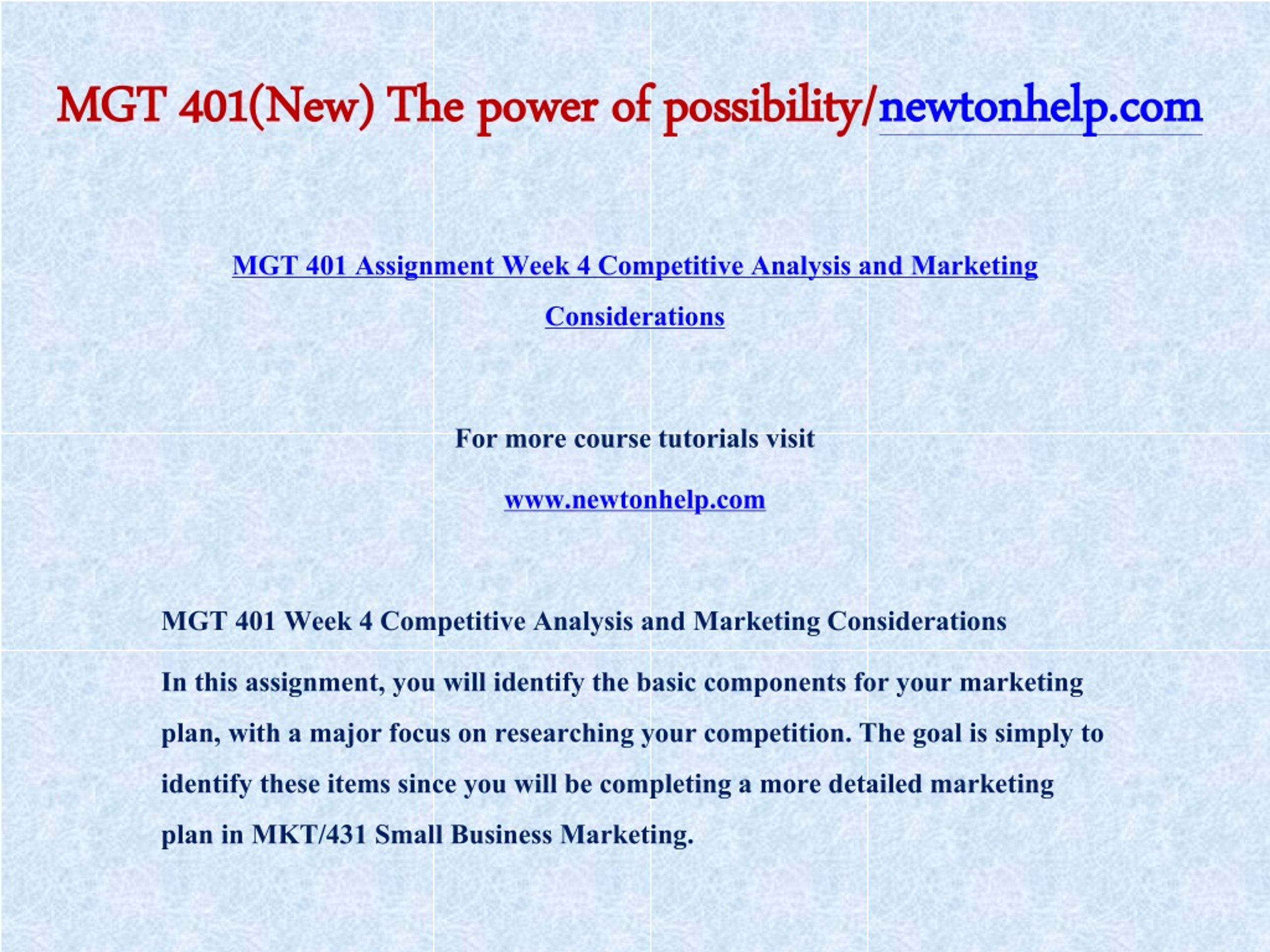 MGT 401(New) The power of possibility/newtonhelp.com

MGT 401 Assignment Week 4 Competitive Analysis and Marketing Considerations

For more course tutorials visit

www.newtonhelp.com

MGT 401 Week 4 Competitive Analysis and Marketing Considerations

In this assignment, you will identify the basic components for your marketing plan, with a major focus on researching your competition. The goal is simply to identify these items since you will be completing a more detailed marketing plan in MKT/431 Small Business Marketing.